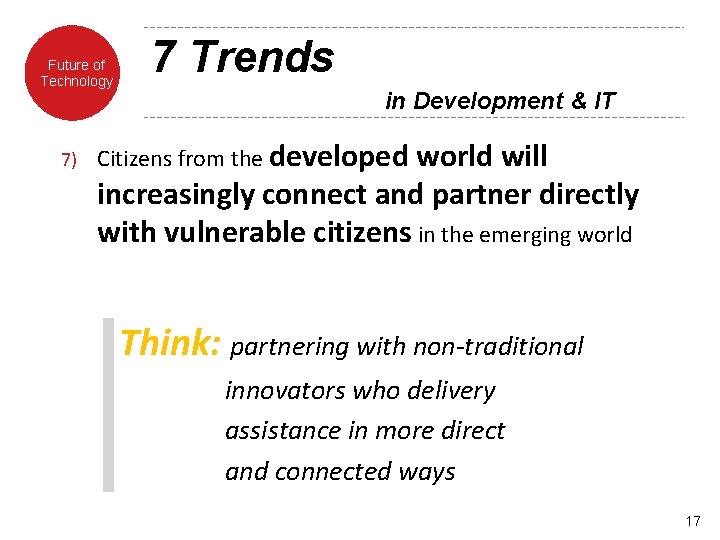 Future of Technology

7 Trends

in Development & IT

7) Citizens from the developed world will increasingly connect and partner directly with vulnerable citizens in the emerging world

Think: partnering with non-traditional innovators who delivery assistance in more direct and connected ways

17